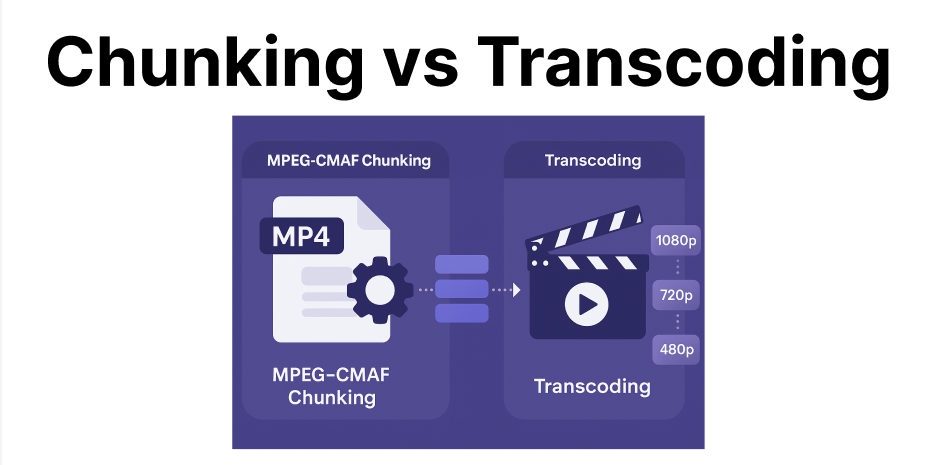 Chunking vs Transcoding

MPEG-CMAF Chunking

MP4

MPEG-CMAF Chunking

Transcoding

1080p

720p

480p

Transcoding